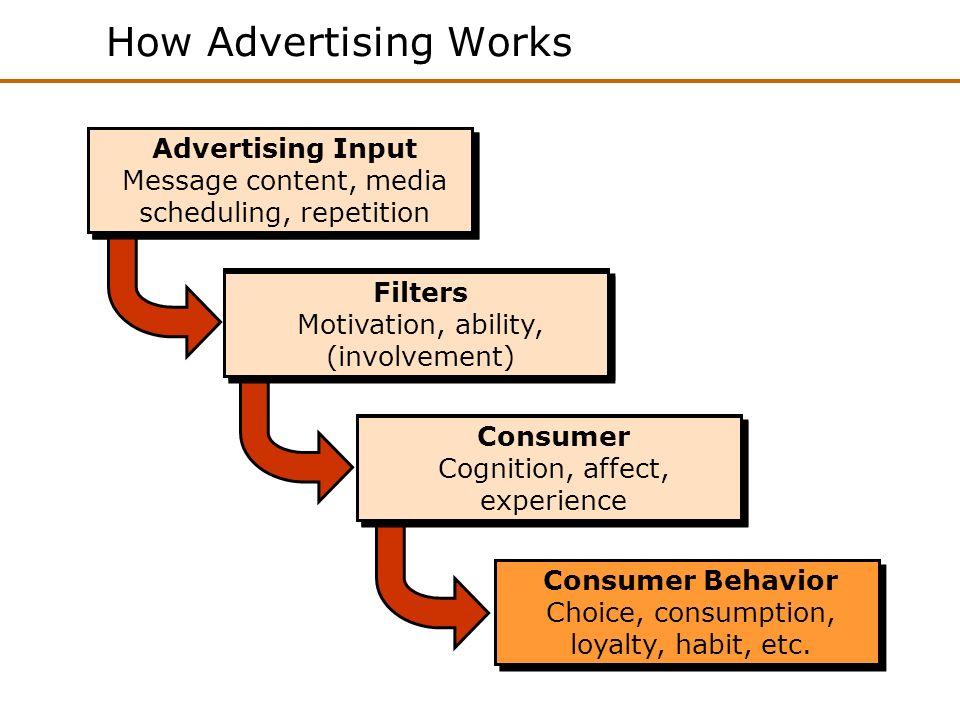 How Advertising Works

Advertising Input
Message content, media scheduling, repetition

Filters
Motivation, ability, (involvement)

Consumer
Cognition, affect, experience

Consumer Behavior
Choice, consumption, loyalty, habit, etc.